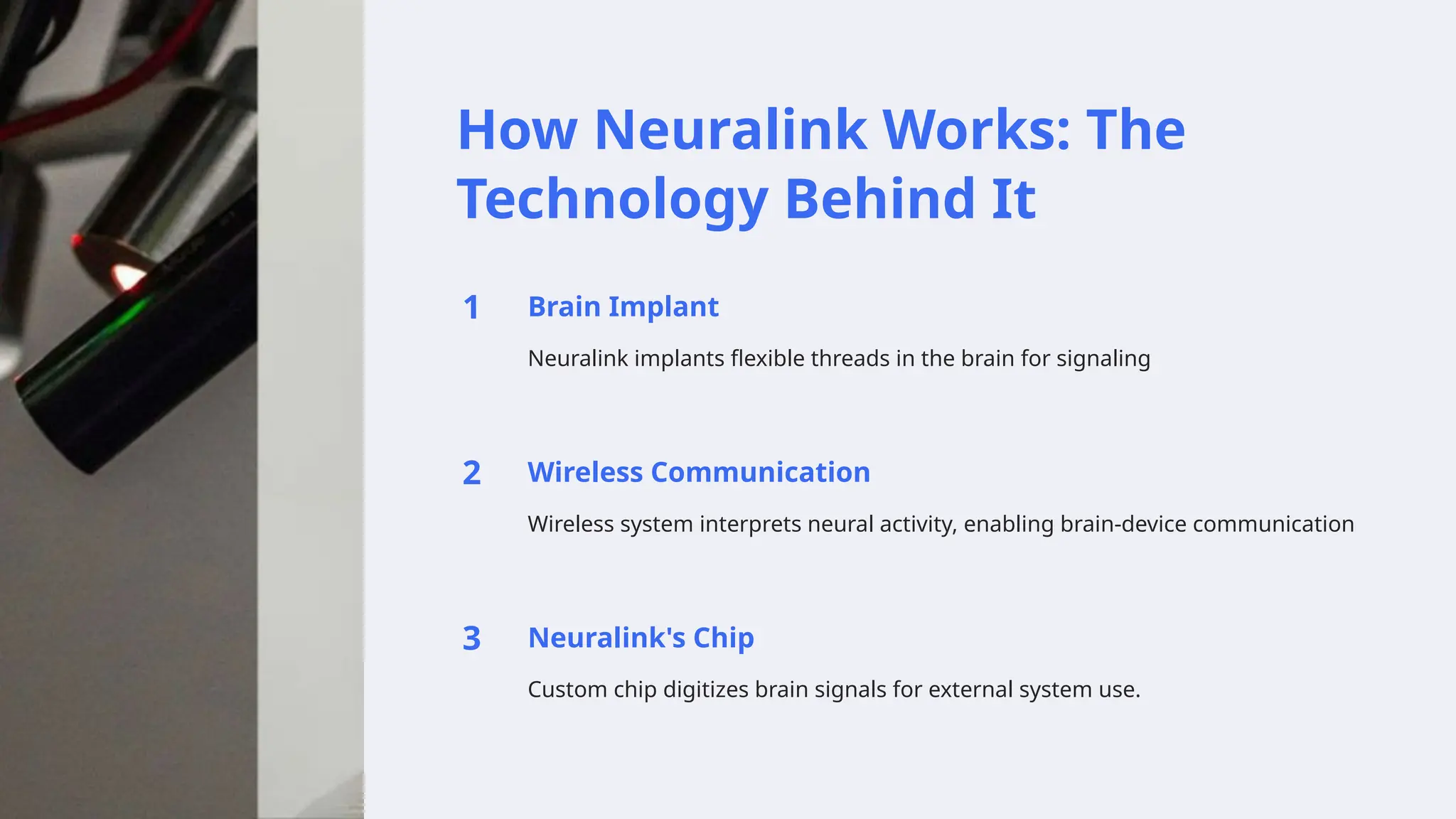 How Neuralink Works: The Technology Behind It

1

Brain Implant

Neuralink implants flexible threads in the brain for signaling

2

Wireless Communication

Wireless system interprets neural activity, enabling brain-device communication

3

Neuralink's Chip

Custom chip digitizes brain signals for external system use.